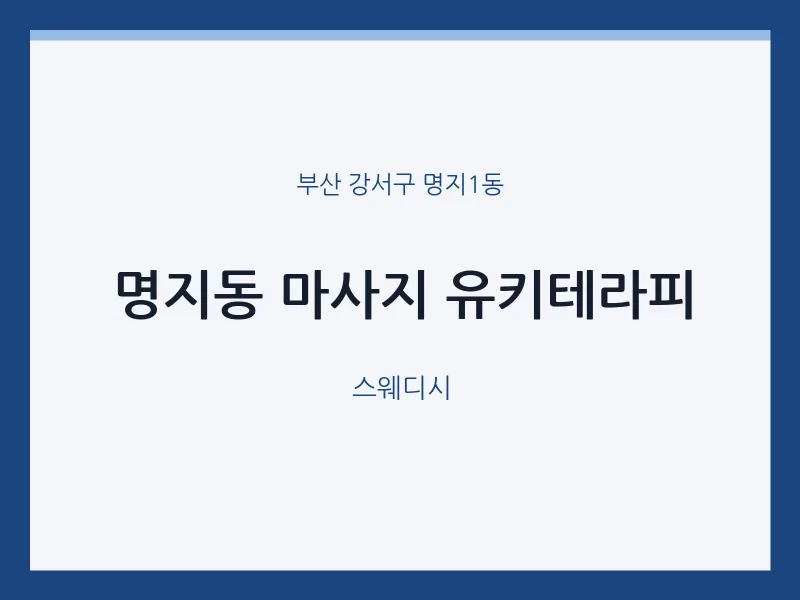 부산 강서구 명지1동

명지동 마사지 유키테라피

스웨디시